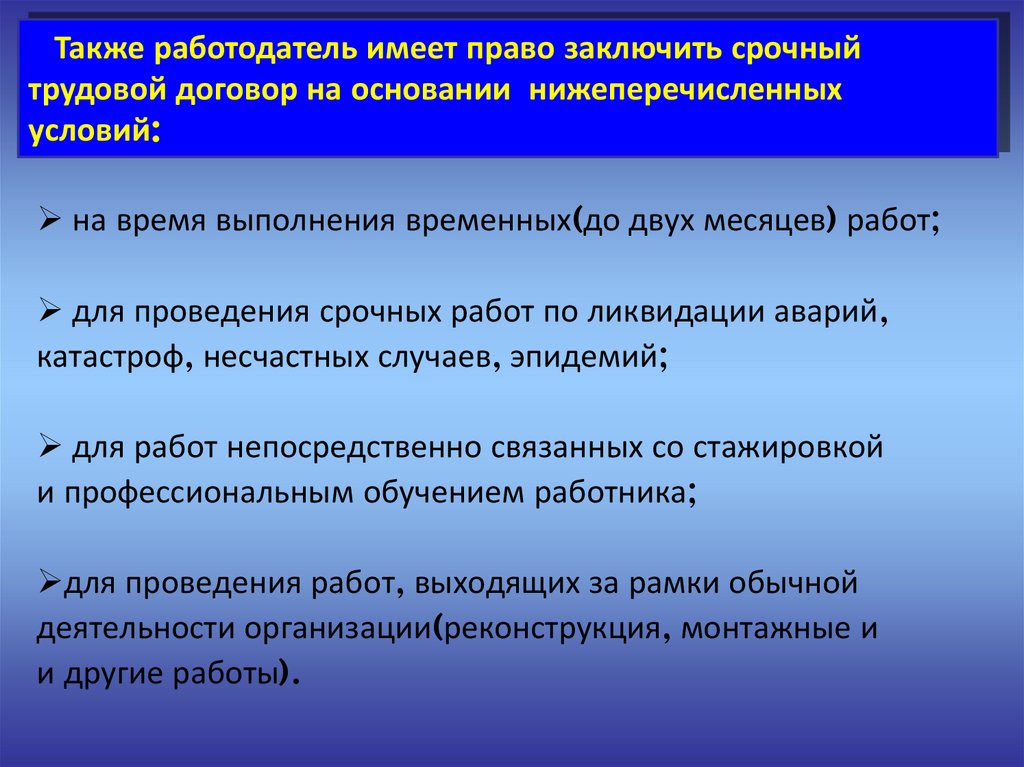 Также работодатель имеет право заключить срочный трудовой договор на основании нижеперечисленных условий:

➢ на время выполнения временных(до двух месяцев) работ;

➢ для проведения срочных работ по ликвидации аварий, катастроф, несчастных случаев, эпидемий;

➢ для работ непосредственно связанных со стажировкой и профессиональным обучением работника;

➢для проведения работ, выходящих за рамки обычной деятельности организации(реконструкция, монтажные и и другие работы).